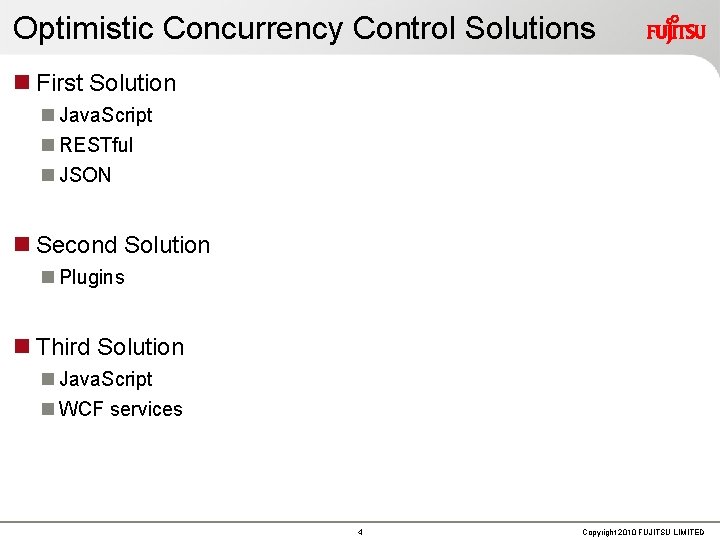 Optimistic Concurrency Control Solutions

FUJITSU

First Solution
JavaScript
RESTful
JSON

Second Solution
Plugins

Third Solution
JavaScript
WCF services

4

Copyright 2010 FUJITSU LIMITED